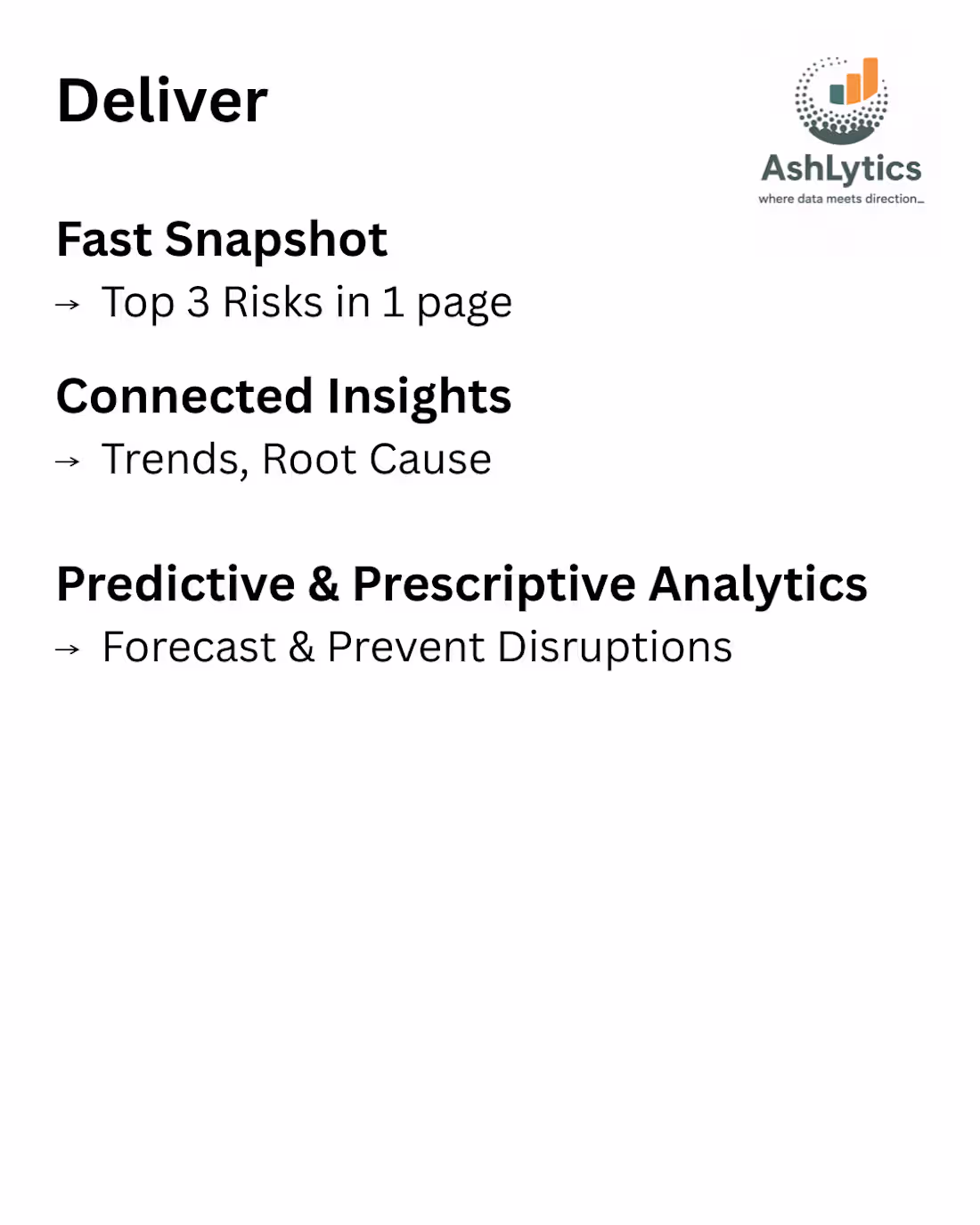 Deliver

AshLytics
where data meets direction_

Fast Snapshot
→ Top 3 Risks in 1 page

Connected Insights
→ Trends, Root Cause

Predictive & Prescriptive Analytics
→ Forecast & Prevent Disruptions